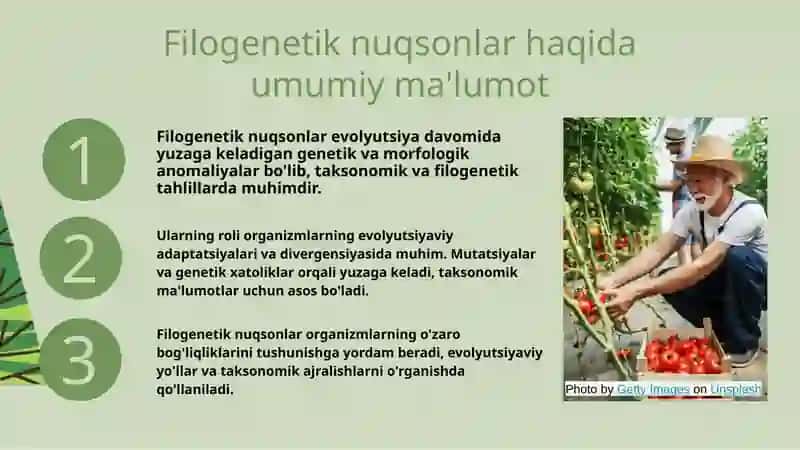 Filogenetik nuqsonlar haqida umumiy ma'lumot

1

Filogenetik nuqsonlar evolyutsiya davomida yuzaga keladigan genetik va morfologik anomaliyalar bo'lib, taksonomik va filogenetik tahlillarda muhimdir.

2

Ularning roli organizmlarning evolyutsiyaviy adaptatsiyalari va divergensiyasida muhim. Mutatsiyalar va genetik xatoliklar orqali yuzaga keladi, taksonomik ma'lumotlar uchun asos bo'ladi.

3

Filogenetik nuqsonlar organizmlarning o'zaro bog'liqliklarini tushunishga yordam beradi, evolyutsiyaviy yo'llar va taksonomik ajralishlarni o'rganishda qo'llaniladi.

Photo by Getty Images on Unsplash